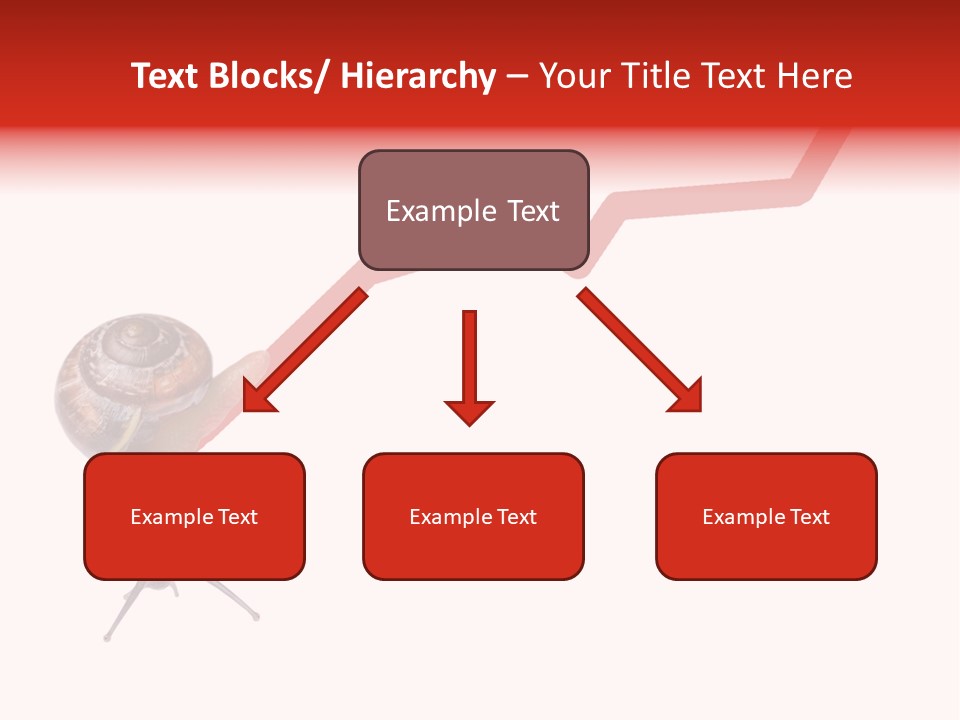 Text Blocks/ Hierarchy – Your Title Text Here

Example Text

Example Text

Example Text

Example Text